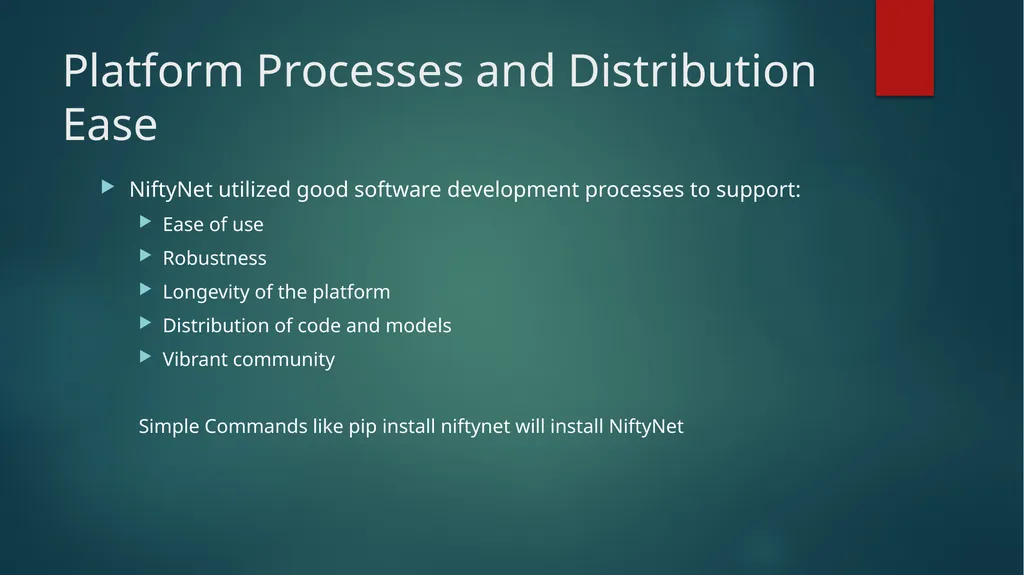 Platform Processes and Distribution Ease

NiftyNet utilized good software development processes to support:

Ease of use

Robustness

Longevity of the platform

Distribution of code and models

Vibrant community

Simple Commands like pip install niftynet will install NiftyNet